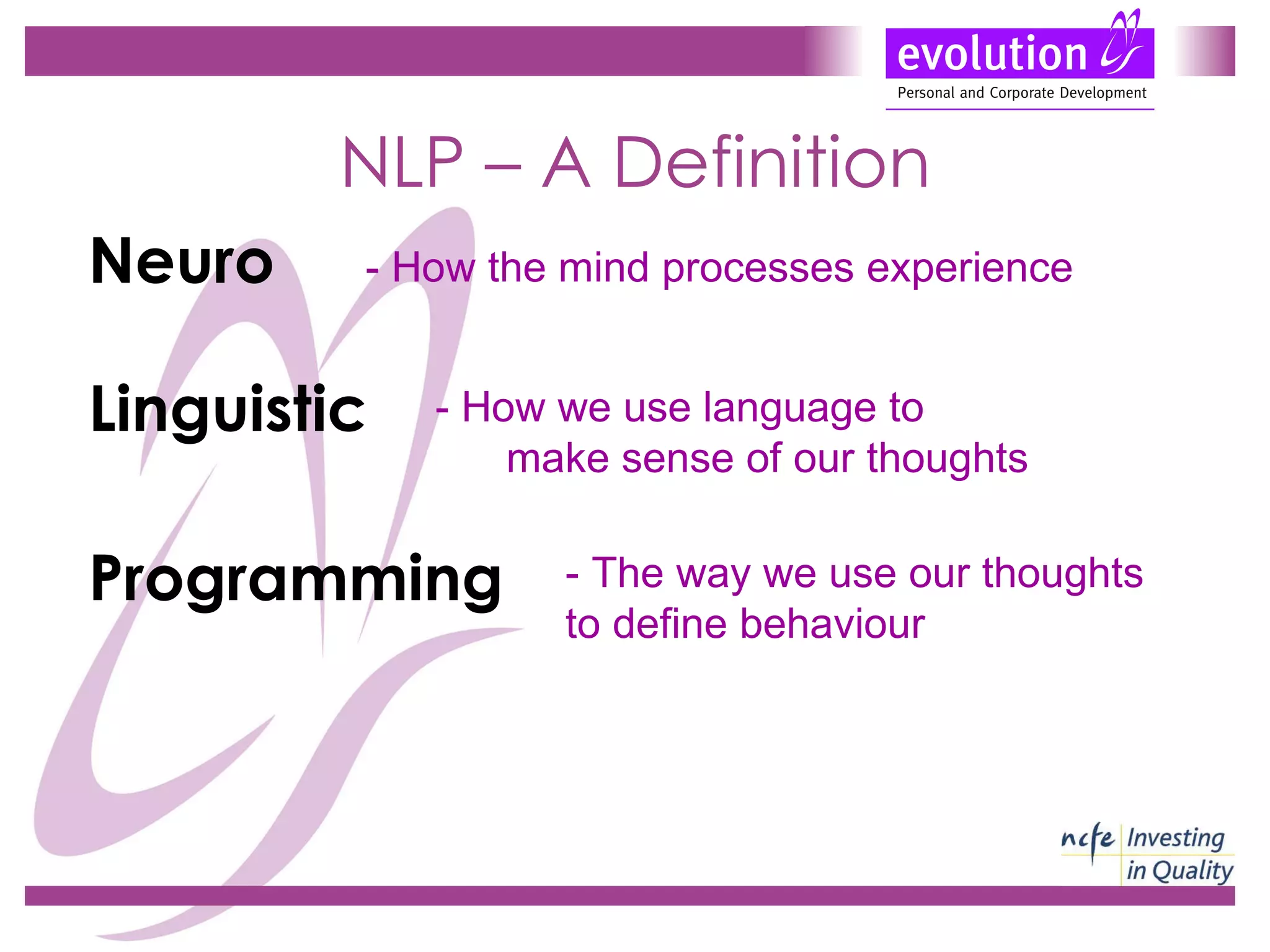 evolution
Personal and Corporate Development

NLP – A Definition

Neuro - How the mind processes experience

Linguistic - How we use language to make sense of our thoughts

Programming - The way we use our thoughts to define behaviour

ncfe Investing in Quality